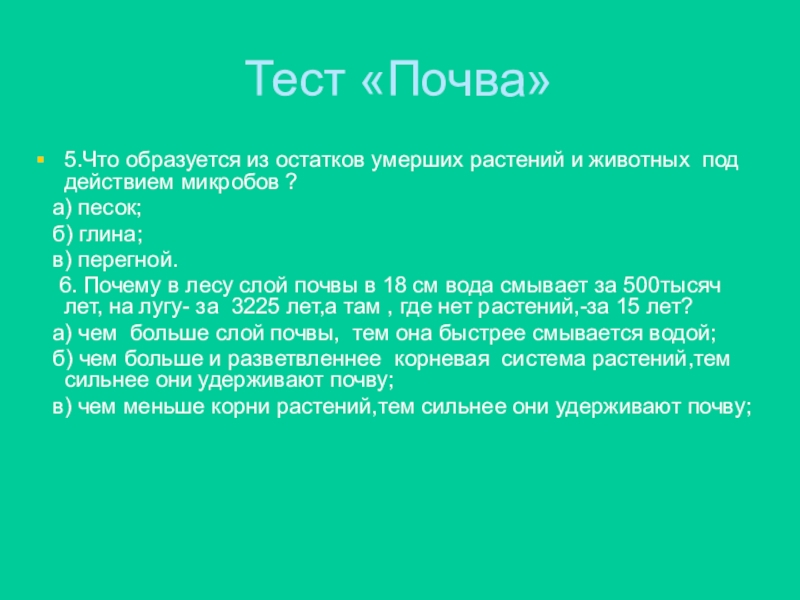 Тест «Почва»

5.Что образуется из остатков умерших растений и животных под действием микробов ?

а) песок;

б) глина;

в) перегной.

6. Почему в лесу слой почвы в 18 см вода смывает за 500тысяч лет, на лугу- за 3225 лет,а там , где нет растений,-за 15 лет?

а) чем больше слой почвы, тем она быстрее смывается водой;

б) чем больше и разветвленнее корневая система растений,тем сильнее они удерживают почву;

в) чем меньше корни растений,тем сильнее они удерживают почву;